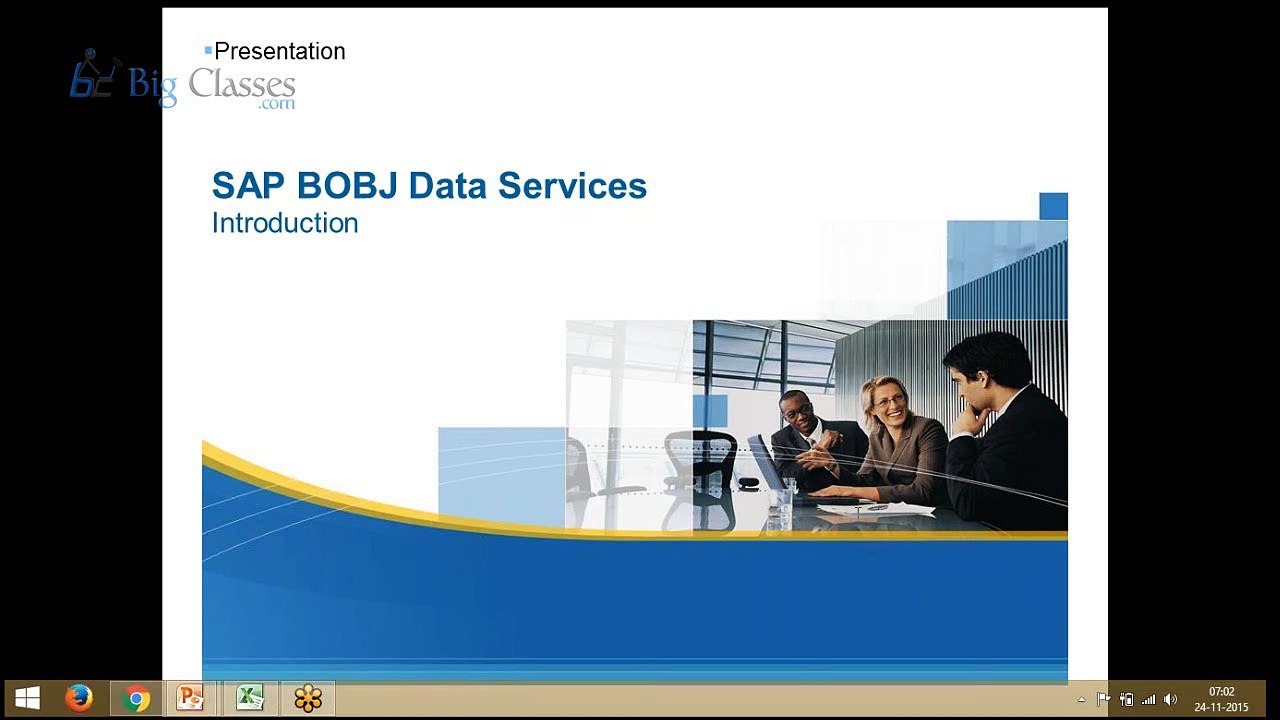 Big Classes .com

Presentation

SAP BOBJ Data Services
Introduction

07:02
24-11-2015